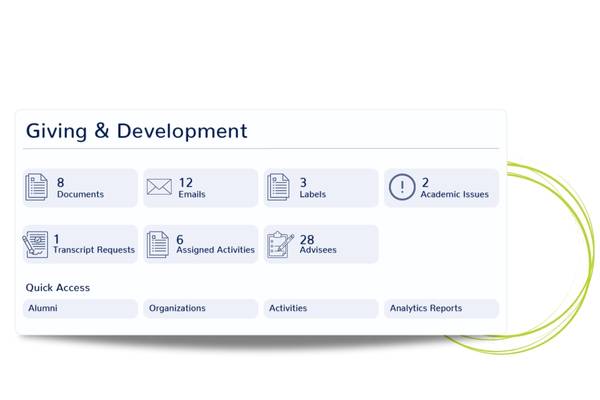 Giving & Development

8
Documents

12
Emails

3
Labels

2
Academic Issues

1
Transcript Requests

6
Assigned Activities

28
Advisees

Quick Access

Alumni

Organizations

Activities

Analytics Reports